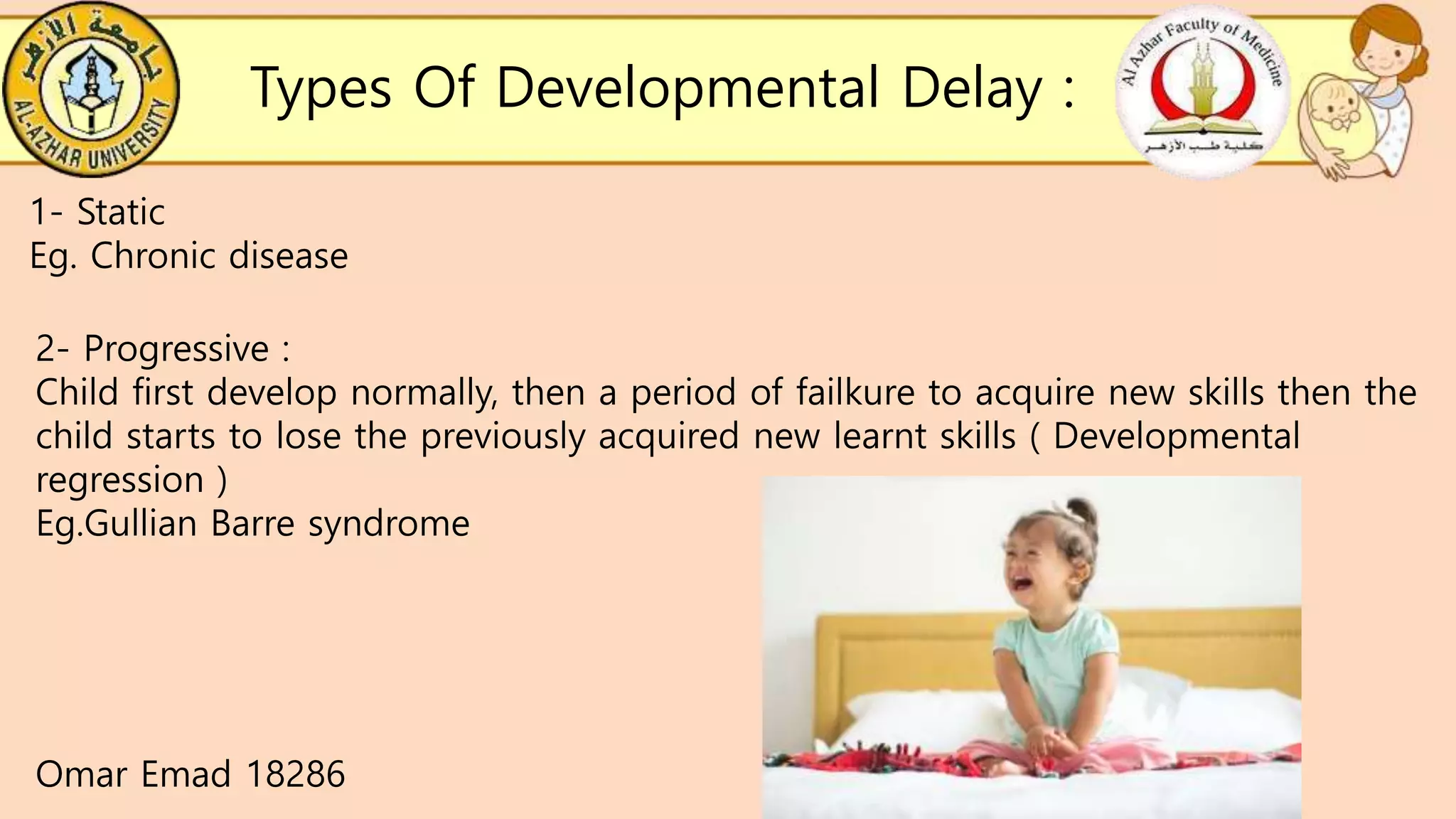 جامعة الأزهر
AL-AZHAR UNIVERSITY

Types Of Developmental Delay :

Al Azhar Faculty of Medicine
كلية طب الأزهر

1- Static
Eg. Chronic disease

2- Progressive :
Child first develop normally, then a period of failkure to acquire new skills then the child starts to lose the previously acquired new learnt skills ( Developmental regression )
Eg.Gullian Barre syndrome

Omar Emad 18286